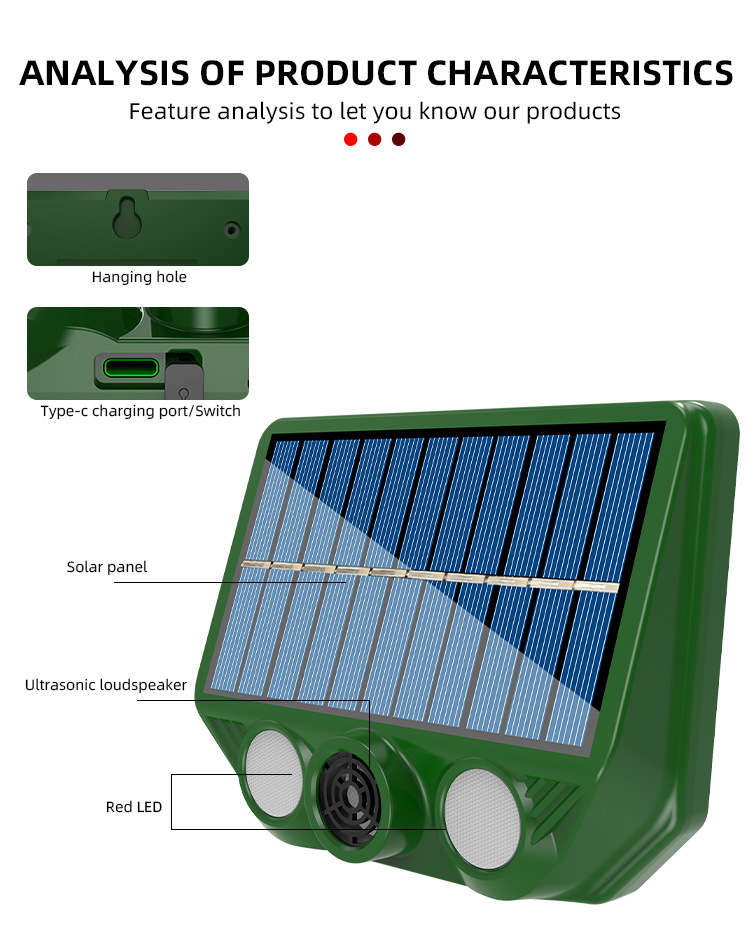 ANALYSIS OF PRODUCT CHARACTERISTICS
Feature analysis to let you know our products

Hanging hole

Type-c charging port/Switch

Solar panel

Ultrasonic loudspeaker

Red LED